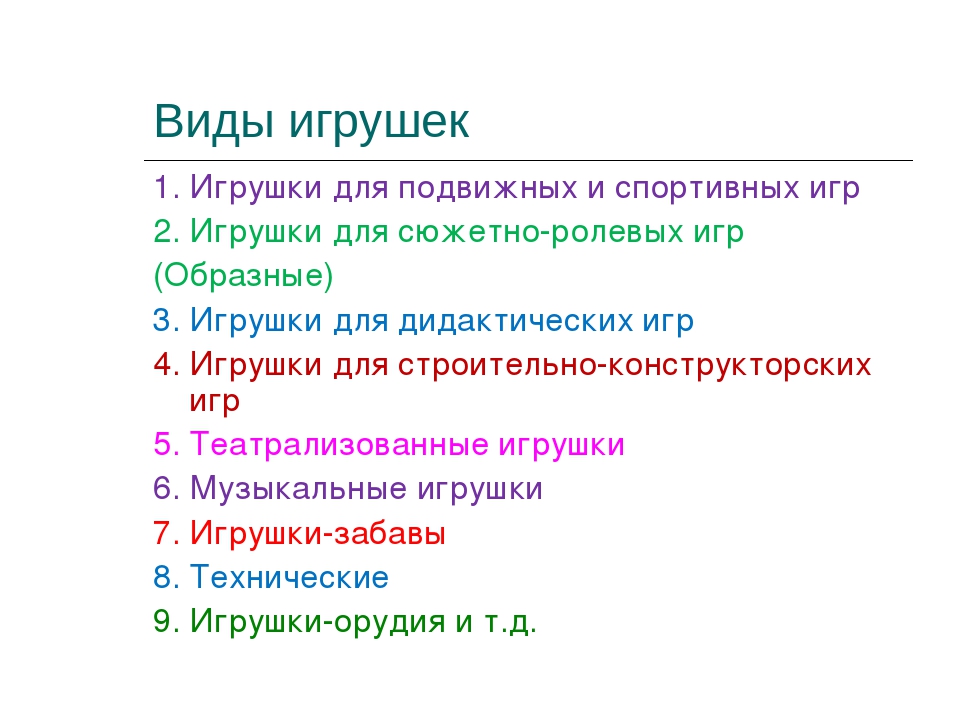 Виды игрушек

1. Игрушки для подвижных и спортивных игр
2. Игрушки для сюжетно-ролевых игр
(Образные)
3. Игрушки для дидактических игр
4. Игрушки для строительно-конструкторских игр
5. Театрализованные игрушки
6. Музыкальные игрушки
7. Игрушки-забавы
8. Технические
9. Игрушки-орудия и т.д.